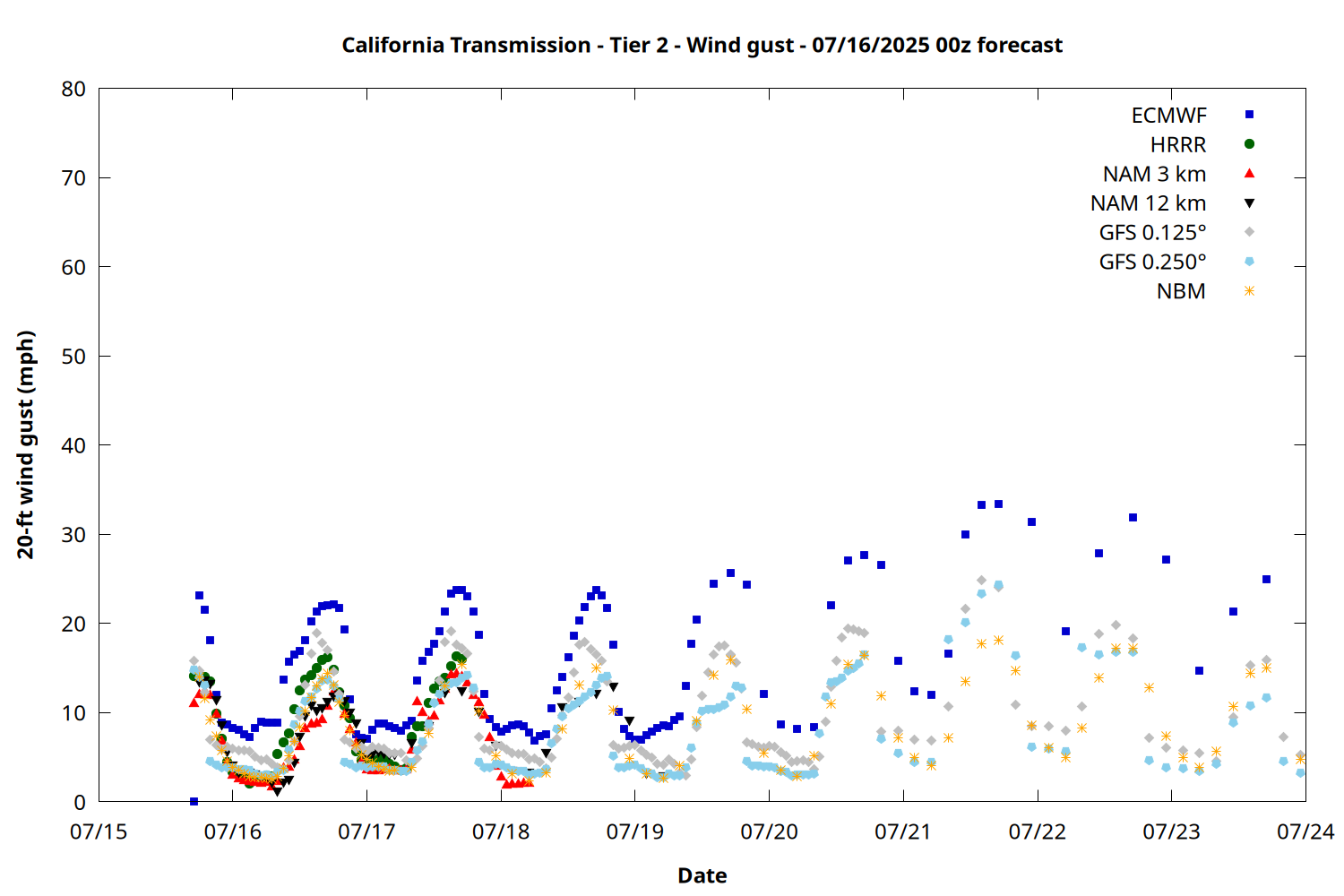 California Transmission - Tier 2 - Wind gust - 07/16/2025 00z forecast

ECMWF
HRRR
NAM 3 km
NAM 12 km
GFS 0.125°
GFS 0.250°
NBM

20-ft wind gust (mph)

80
70
60
50
40
30
20
10
0

07/15
07/16
07/17
07/18
07/19
07/20
07/21
07/22
07/23
07/24

Date